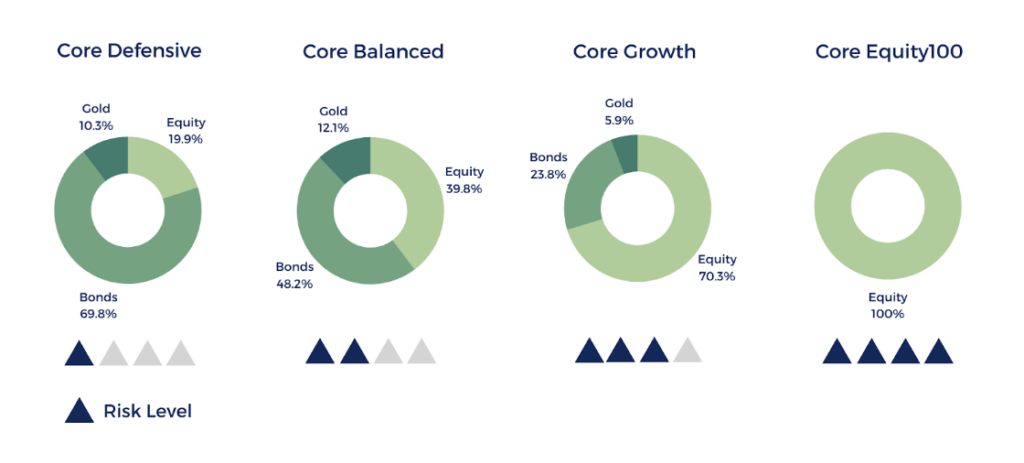 Core Defensive

Gold
10.3%

Equity
19.9%

Bonds
69.8%

Core Balanced

Gold
12.1%

Equity
39.8%

Bonds
48.2%

Core Growth

Gold
5.9%

Bonds
23.8%

Equity
70.3%

Core Equity100

Equity
100%

Risk Level